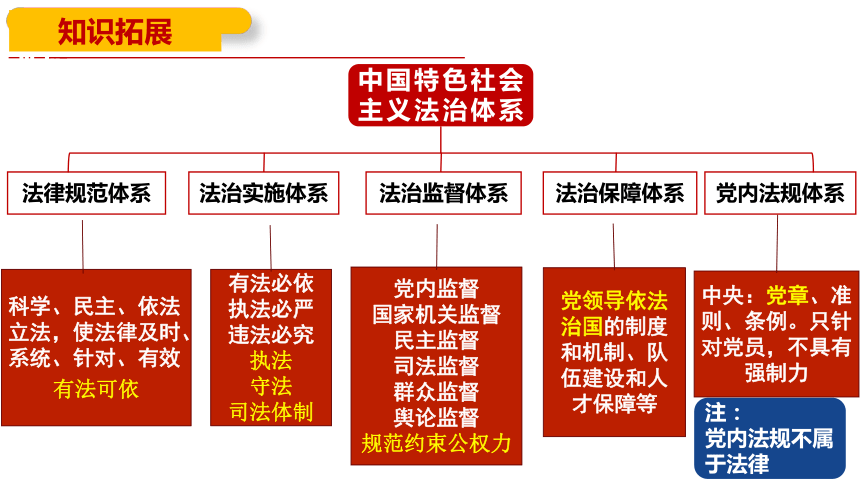 知识拓展

中国特色社会主义法治体系

法律规范体系

法治实施体系

法治监督体系

法治保障体系

党内法规体系

科学、民主、依法立法，使法律及时、系统、针对、有效
有法可依

有法必依
执法必严
违法必究
执法
守法
司法体制

党内监督
国家机关监督
民主监督
司法监督
群众监督
舆论监督
规范约束公权力

党领导依法治国的制度和机制、队伍建设和人才保障等

中央：党章、准则、条例。只针对党员，不具有强制力

注：
党内法规不属于法律